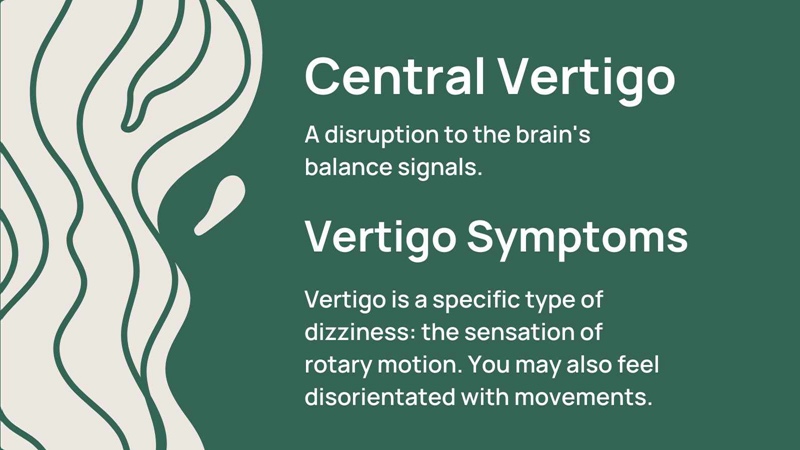 Central Vertigo

A disruption to the brain's balance signals.

Vertigo Symptoms

Vertigo is a specific type of dizziness: the sensation of rotary motion. You may also feel disorientated with movements.